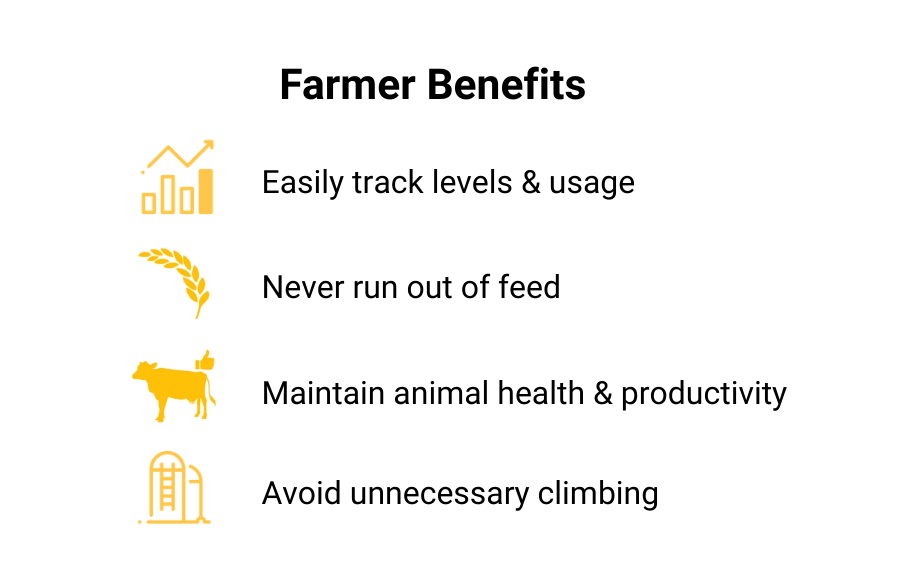 Farmer Benefits

Easily track levels & usage

Never run out of feed

Maintain animal health & productivity

Avoid unnecessary climbing